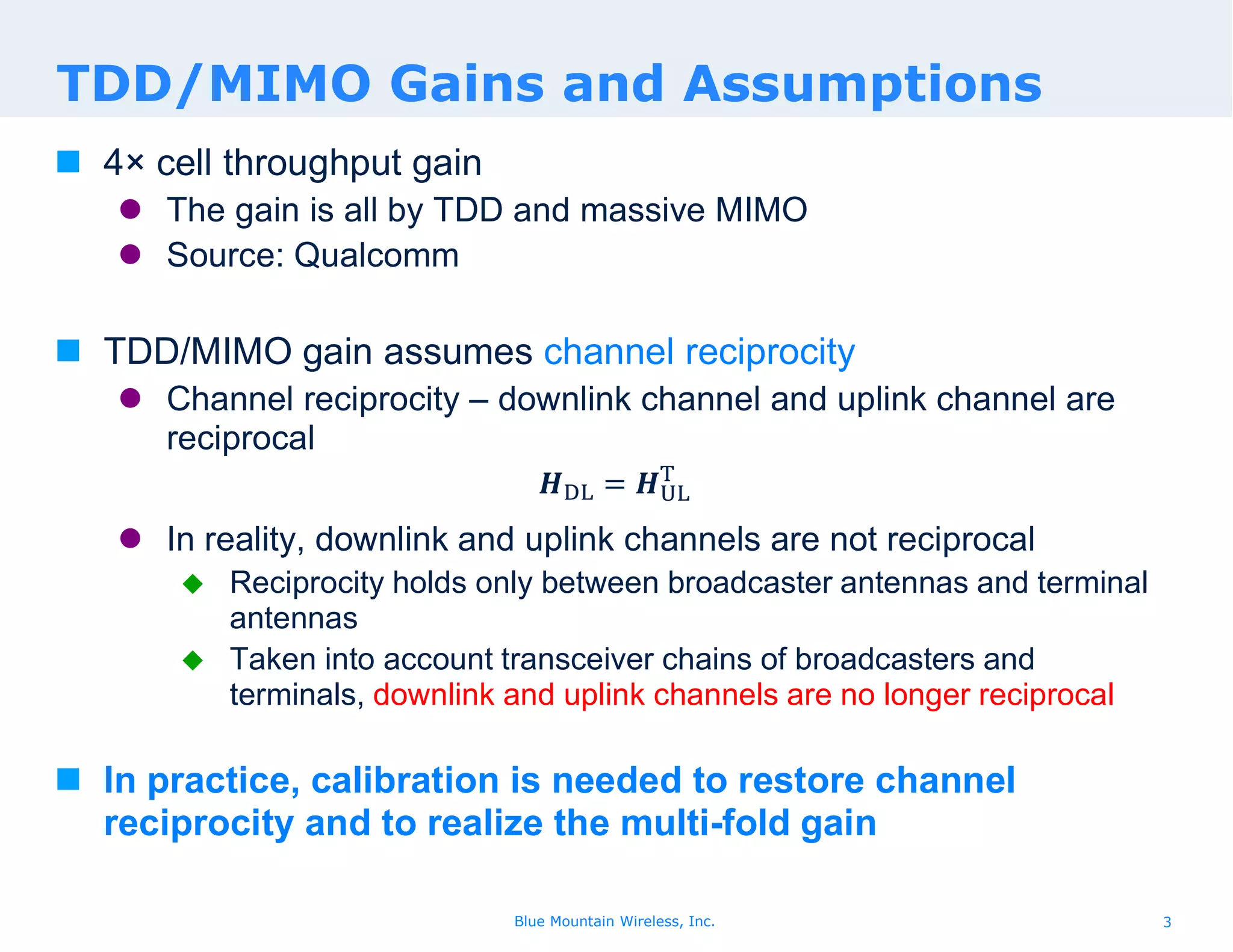 TDD/MIMO Gains and Assumptions

4× cell throughput gain

The gain is all by TDD and massive MIMO

Source: Qualcomm

TDD/MIMO gain assumes channel reciprocity

Channel reciprocity – downlink channel and uplink channel are reciprocal

$\boldsymbol{H}_{\mathrm{DL}} = \boldsymbol{H}_{\mathrm{UL}}^{\mathrm{T}}$

In reality, downlink and uplink channels are not reciprocal

Reciprocity holds only between broadcaster antennas and terminal antennas

Taken into account transceiver chains of broadcasters and terminals, downlink and uplink channels are no longer reciprocal

In practice, calibration is needed to restore channel reciprocity and to realize the multi-fold gain

Blue Mountain Wireless, Inc.

3